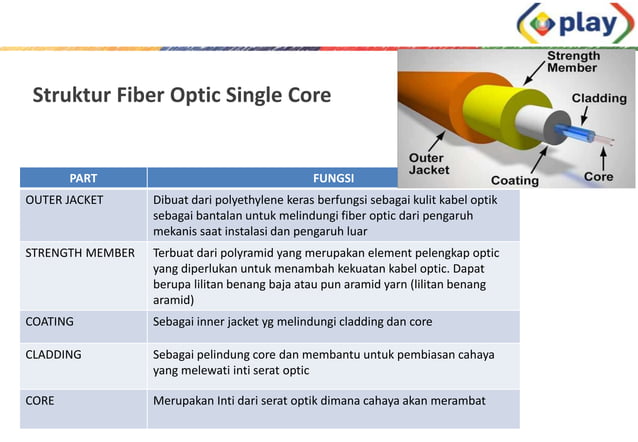 play

Struktur Fiber Optic Single Core

Strength Member
Cladding
Outer Jacket
Coating
Core

| PART | FUNGSI |
|---|---|
| OUTER JACKET | Dibuat dari polyethylene keras berfungsi sebagai kulit kabel optik sebagai bantalan untuk melindungi fiber optic dari pengaruh mekanis saat instalasi dan pengaruh luar |
| STRENGTH MEMBER | Terbuat dari polyramid yang merupakan element pelengkap optic yang diperlukan untuk menambah kekuatan kabel optic. Dapat berupa lilitan benang baja atau pun aramid yarn (lilitan benang aramid) |
| COATING | Sebagai inner jacket yg melindungi cladding dan core |
| CLADDING | Sebagai pelindung core dan membantu untuk pembiasan cahaya yang melewati inti serat optic |
| CORE | Merupakan Inti dari serat optik dimana cahaya akan merambat |